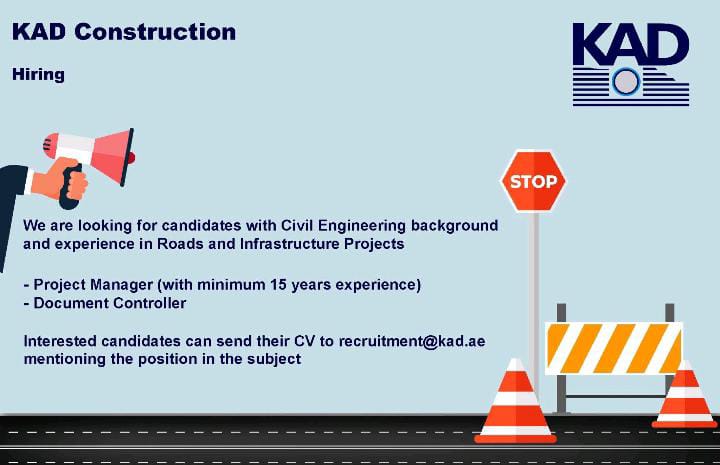 KAD Construction

Hiring

KAD

STOP

We are looking for candidates with Civil Engineering background and experience in Roads and Infrastructure Projects

- Project Manager (with minimum 15 years experience)
- Document Controller

Interested candidates can send their CV to recruitment@kad.ae mentioning the position in the subject